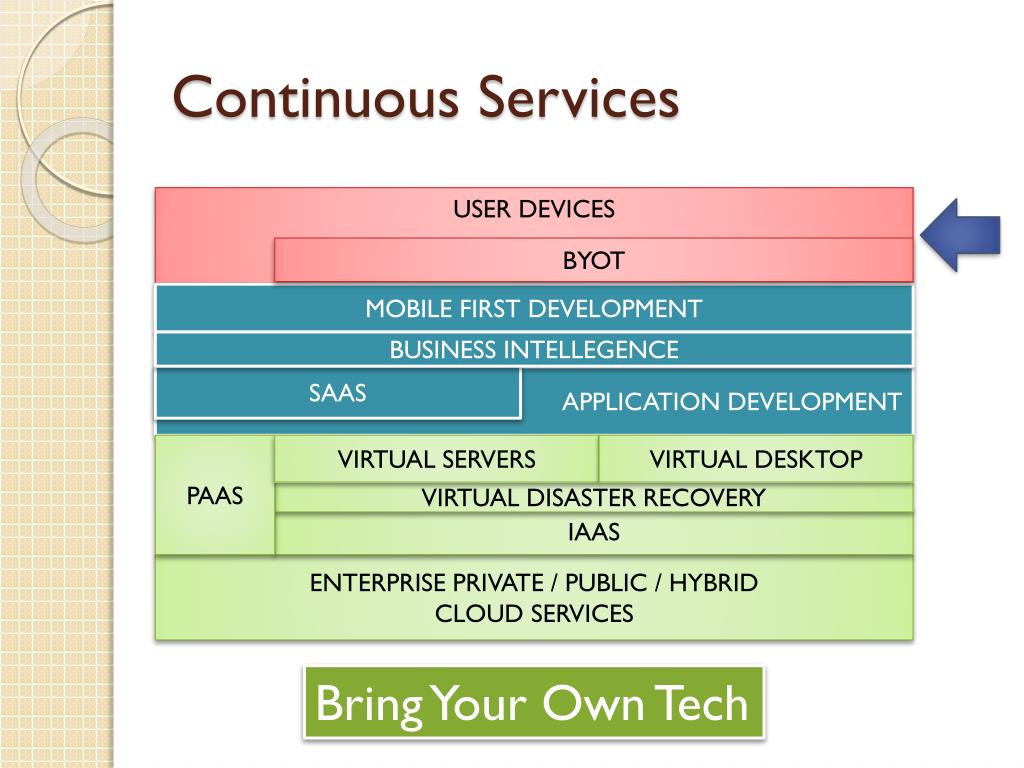 Continuous Services

USER DEVICES

BYOT

MOBILE FIRST DEVELOPMENT

BUSINESS INTELLEGENCE

SAAS

APPLICATION DEVELOPMENT

PAAS

VIRTUAL SERVERS

VIRTUAL DESKTOP

VIRTUAL DISASTER RECOVERY

IAAS

ENTERPRISE PRIVATE / PUBLIC / HYBRID CLOUD SERVICES

Bring Your Own Tech